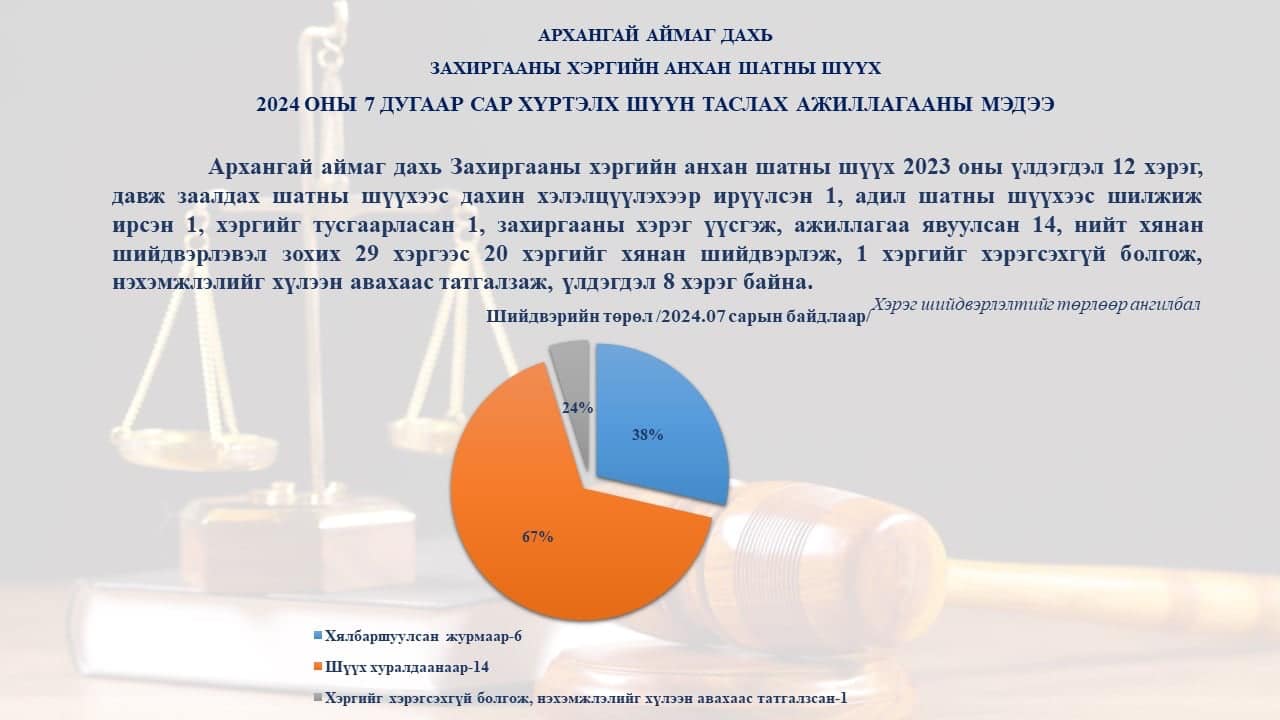 АРХАНГАЙ АЙМАГ ДАХЬ

ЗАХИРГААНЫ ХЭРГИЙН АНХАН ШАТНЫ ШҮҮХ

2024 ОНЫ 7 ДУГААР САР ХҮРТЭЛХ ШҮҮН ТАСЛАХ АЖИЛЛАГААНЫ МЭДЭЭ

Архангай аймаг дахь Захиргааны хэргийн анхан шатны шүүх 2023 оны үлдэгдэл 12 хэрэг, давж заалдах шатны шүүхээс дахин хэлэлцүүлэхээр ирүүлсэн 1, адил шатны шүүхээс шилжиж ирсэн 1, хэргийг тусгаарласан 1, захиргааны хэрэг үүсгэж, ажиллагаа явуулсан 14, нийт хянан шийдвэрлэвэл зохих 29 хэргээс 20 хэргийг хянан шийдвэрлэж, 1 хэргийг хэрэгсэхгүй болгож, нэхэмжлэлийг хүлээн авахаас татгалзаж, үлдэгдэл 8 хэрэг байна.

Шийдвэрийн төрөл /2024.07 сарын байдлаар/ Хэрэг шийдвэрлэлтийг төрлөөр ангилбал

24%

38%

67%

Хялбаршуулсан журмаар-6

Шүүх хуралдаанаар-14

Хэргийг хэрэгсэхгүй болгож, нэхэмжлэлийг хүлээн авахаас татгалзсан-1